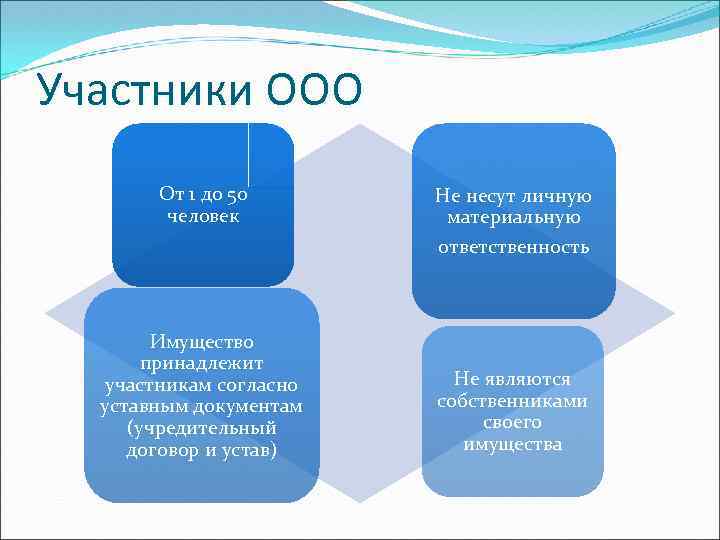 Участники ООО

От 1 до 50 человек

Не несут личную материальную ответственность

Имущество принадлежит участникам согласно уставным документам (учредительный договор и устав)

Не являются собственниками своего имущества